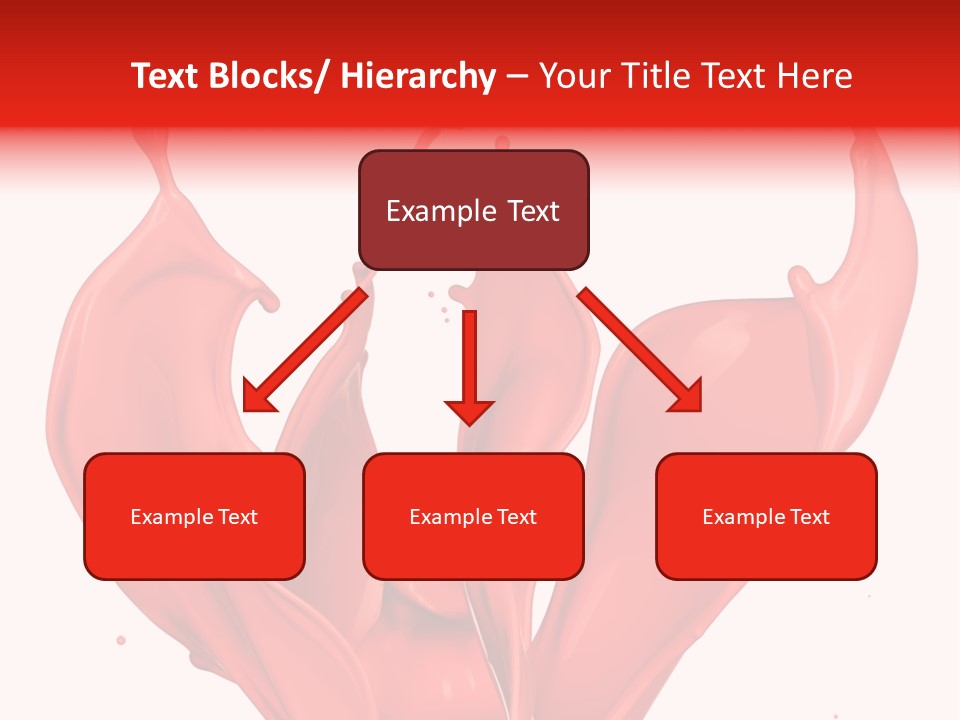 Text Blocks/ Hierarchy – Your Title Text Here

Example Text

Example Text

Example Text

Example Text